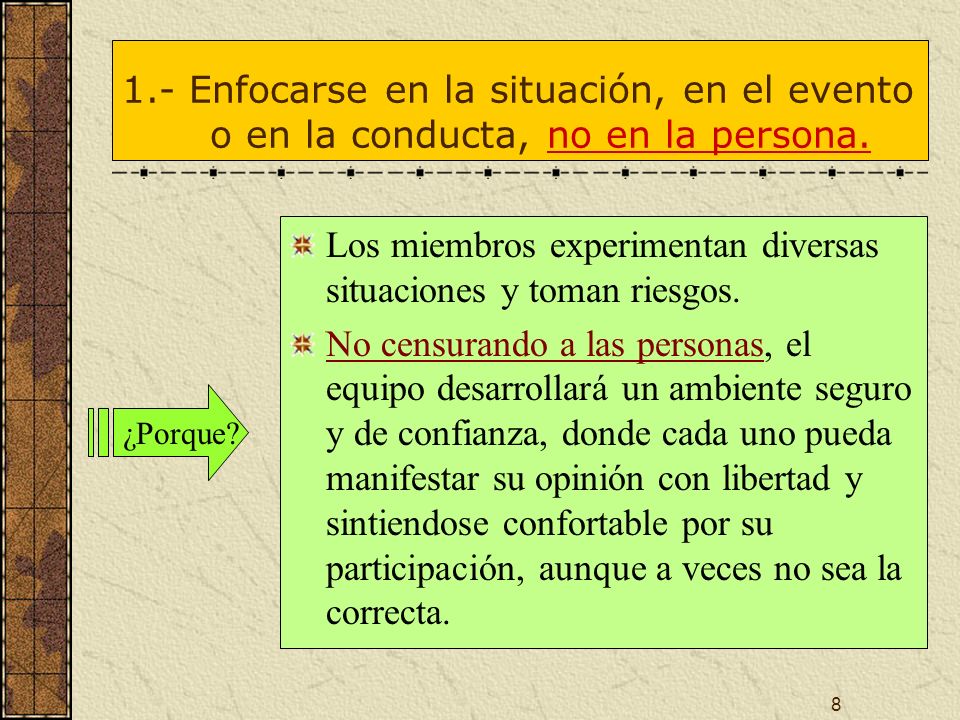 1.- Enfocarse en la situación, en el evento o en la conducta, no en la persona.

¿Porque?

Los miembros experimentan diversas situaciones y toman riesgos.

No censurando a las personas, el equipo desarrollará un ambiente seguro y de confianza, donde cada uno pueda manifestar su opinión con libertad y sintiendose confortable por su participación, aunque a veces no sea la correcta.

8